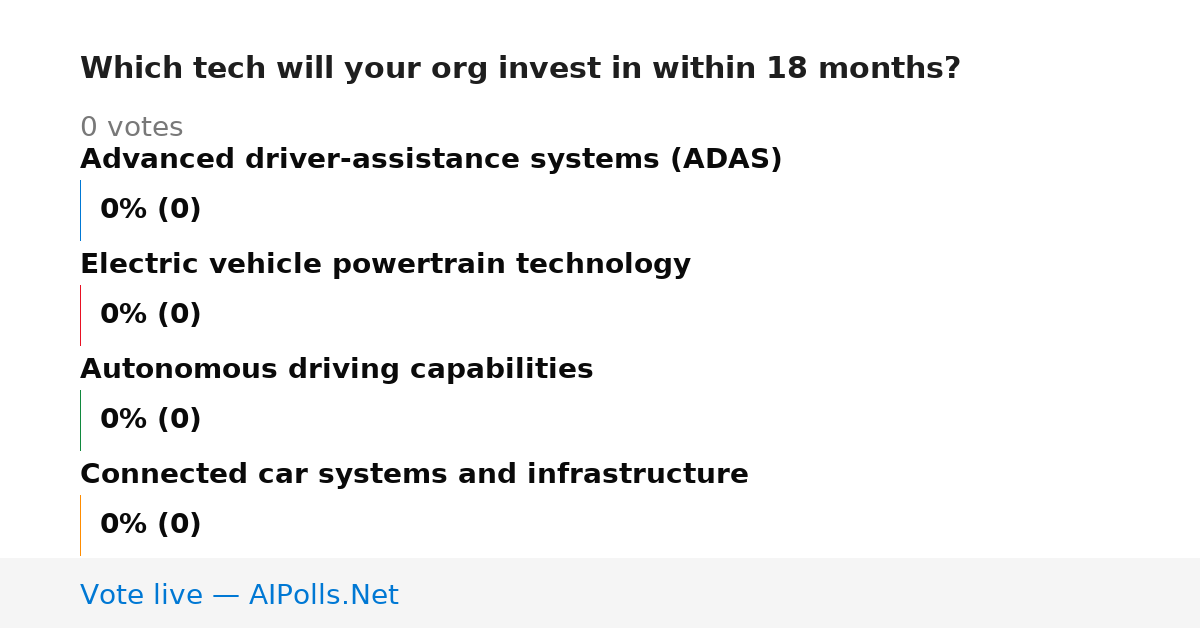 Which tech will your org invest in within 18 months?

0 votes

Advanced driver-assistance systems (ADAS)

0% (0)

Electric vehicle powertrain technology

0% (0)

Autonomous driving capabilities

0% (0)

Connected car systems and infrastructure

0% (0)

Vote live — AIPolls.Net